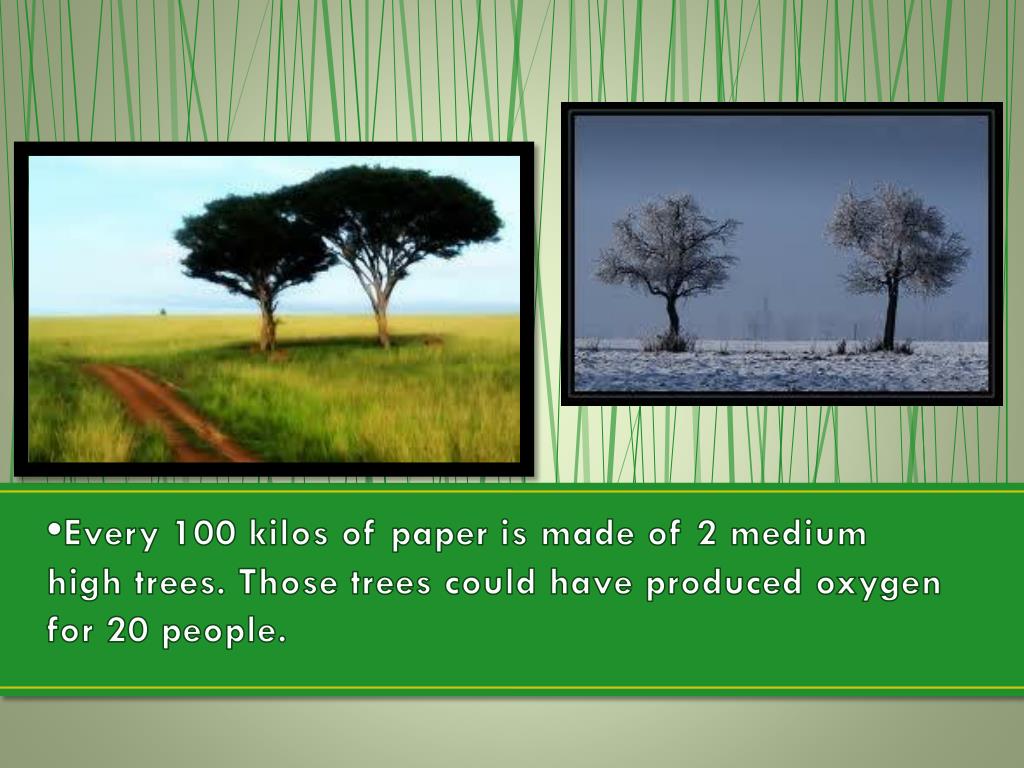 •Every 100 kilos of paper is made of 2 medium high trees. Those trees could have produced oxygen for 20 people.